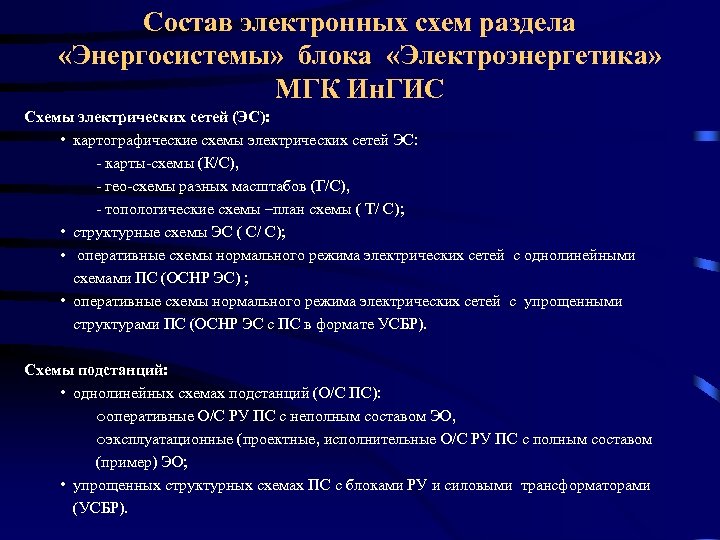 Состав электронных схем раздела «Энергосистемы» блока «Электроэнергетика» МГК ИнГИС

Схемы электрических сетей (ЭС):

• картографические схемы электрических сетей ЭС:
- карты-схемы (К/С),
- гео-схемы разных масштабов (Г/С),
- топологические схемы –план схемы ( Т/ С);
• структурные схемы ЭС ( С/ С);
• оперативные схемы нормального режима электрических сетей с однолинейными схемами ПС (ОСНР ЭС) ;
• оперативные схемы нормального режима электрических сетей с упрощенными структурами ПС (ОСНР ЭС с ПС в формате УСБР).

Схемы подстанций:

• однолинейных схемах подстанций (О/С ПС):
○оперативные О/С РУ ПС с неполным составом ЭО,
○эксплуатационные (проектные, исполнительные О/С РУ ПС с полным составом (пример) ЭО;
• упрощенных структурных схемах ПС с блоками РУ и силовыми трансформаторами (УСБР).